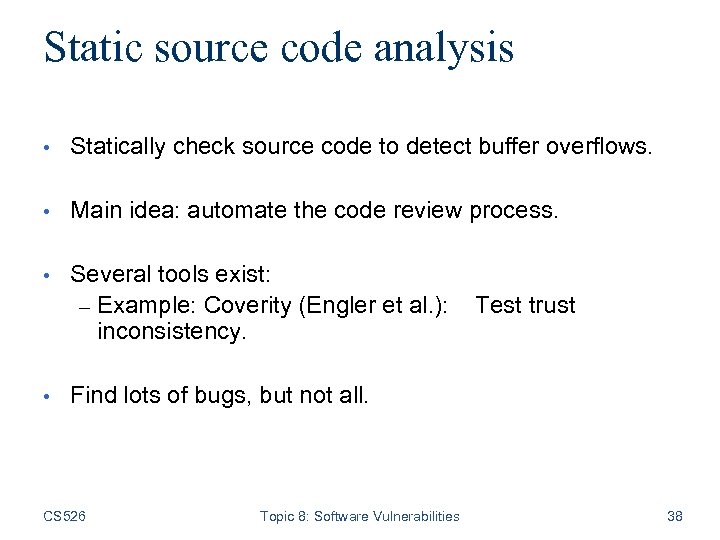 Static source code analysis

• Statically check source code to detect buffer overflows.

• Main idea: automate the code review process.

• Several tools exist:
– Example: Coverity (Engler et al.): Test trust inconsistency.

• Find lots of bugs, but not all.

CS526

Topic 8: Software Vulnerabilities

38